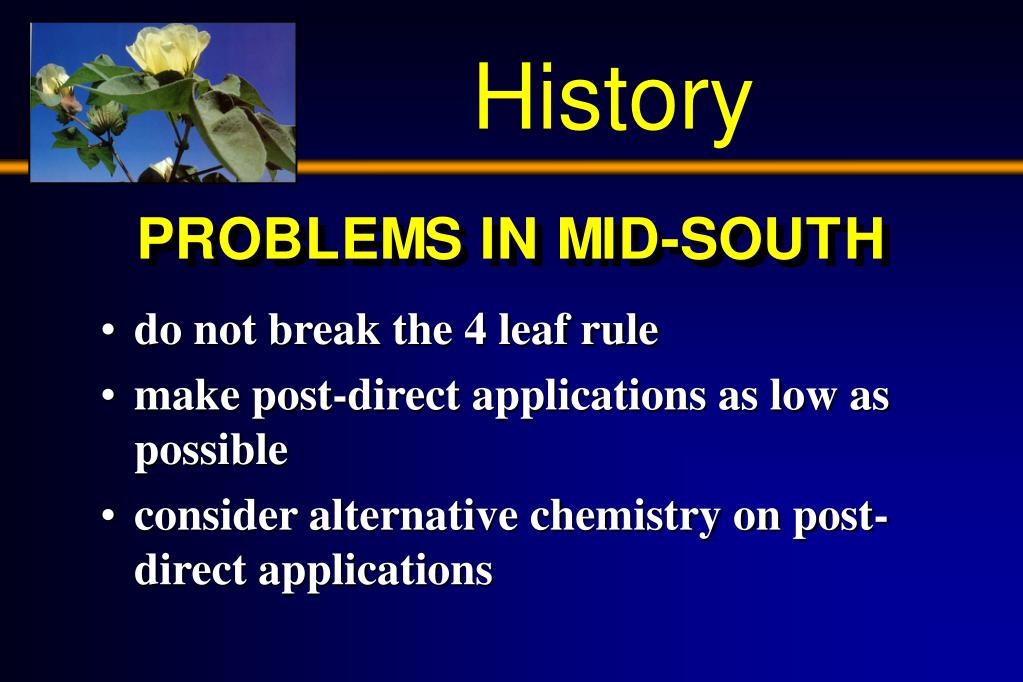 History

PROBLEMS IN MID-SOUTH

• do not break the 4 leaf rule
• make post-direct applications as low as possible
• consider alternative chemistry on post-direct applications